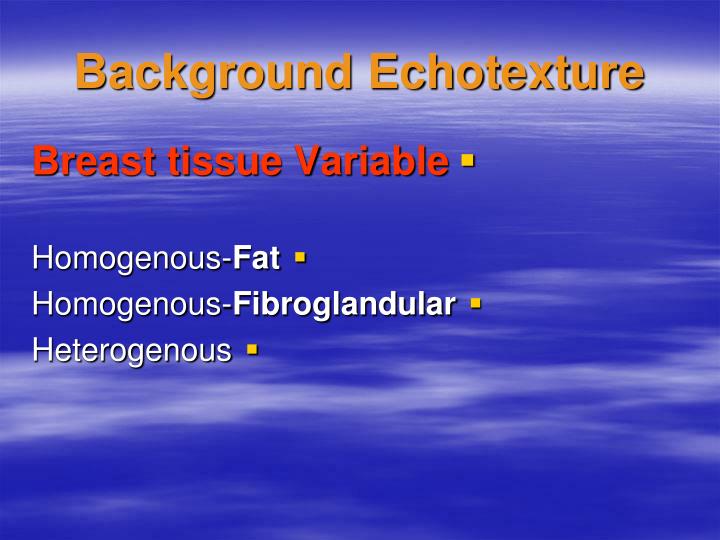 Background Echotexture

Breast tissue Variable ▪

Homogenous-Fat ▪
Homogenous-Fibroglandular ▪
Heterogenous ▪